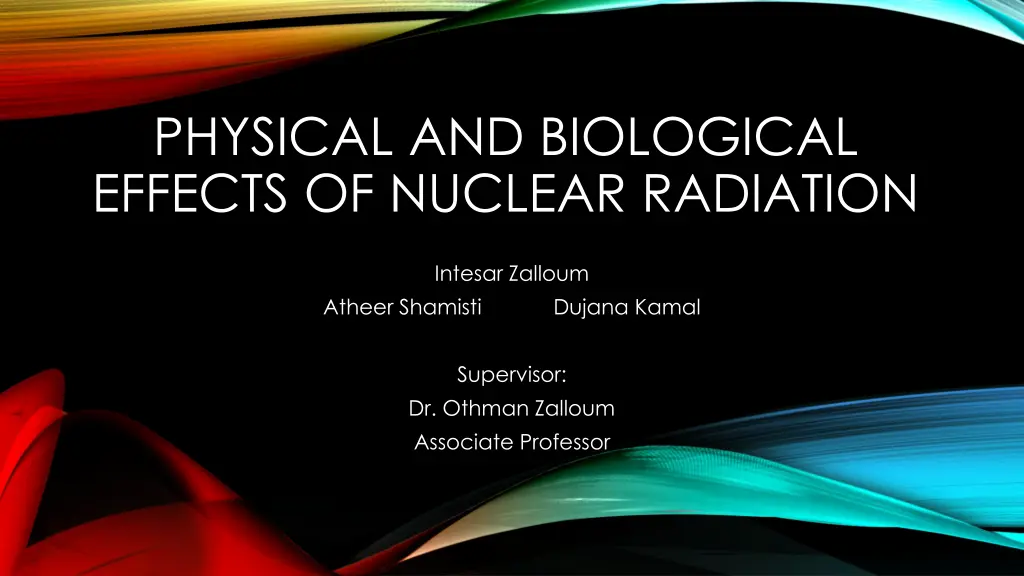 PHYSICAL AND BIOLOGICAL EFFECTS OF NUCLEAR RADIATION

Intesar Zalloum
Atheer Shamisti Dujana Kamal

Supervisor:
Dr. Othman Zalloum
Associate Professor